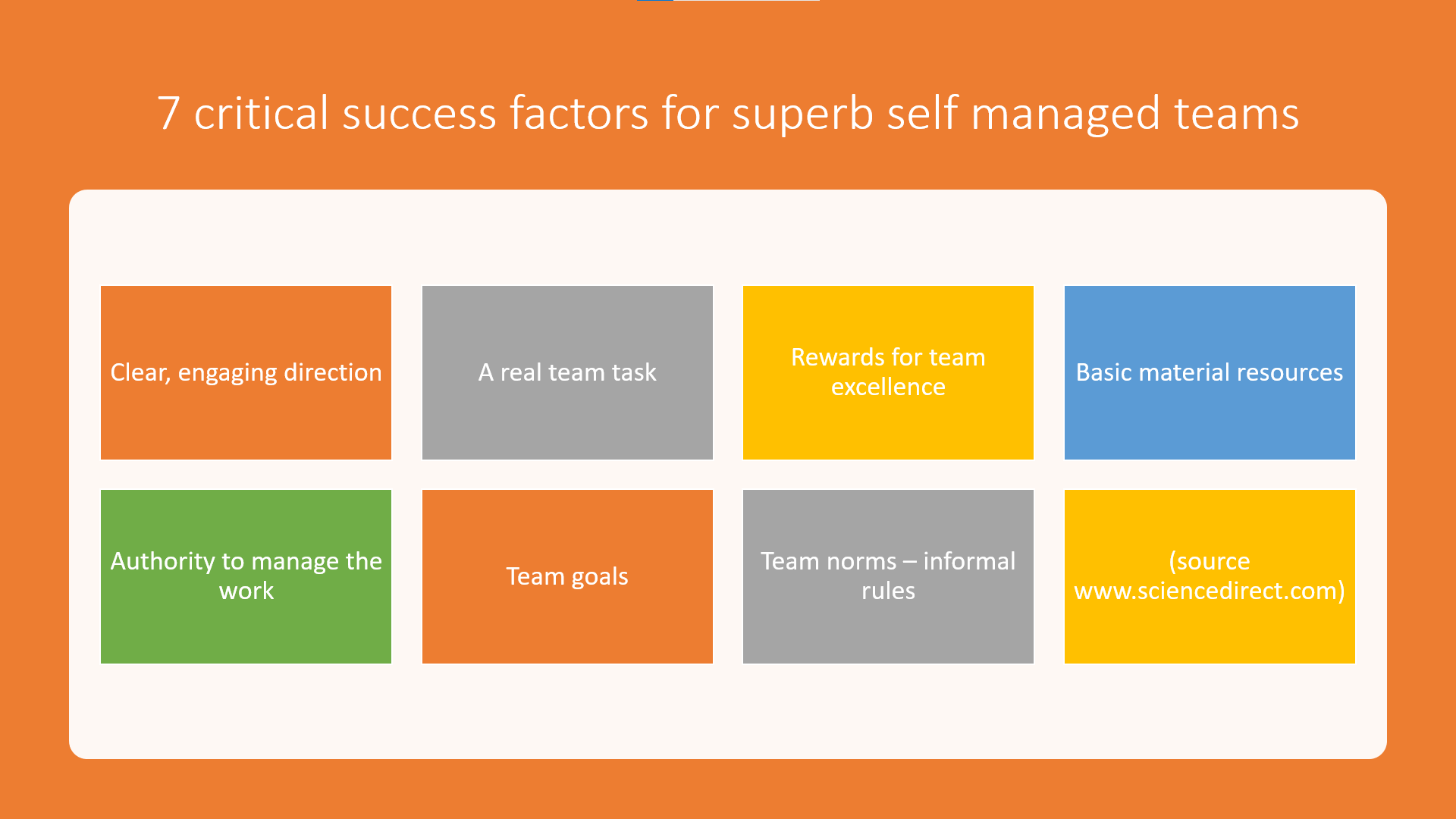 7 critical success factors for superb self managed teams

Clear, engaging direction

A real team task

Rewards for team excellence

Basic material resources

Authority to manage the work

Team goals

Team norms – informal rules

(source www.sciencedirect.com)